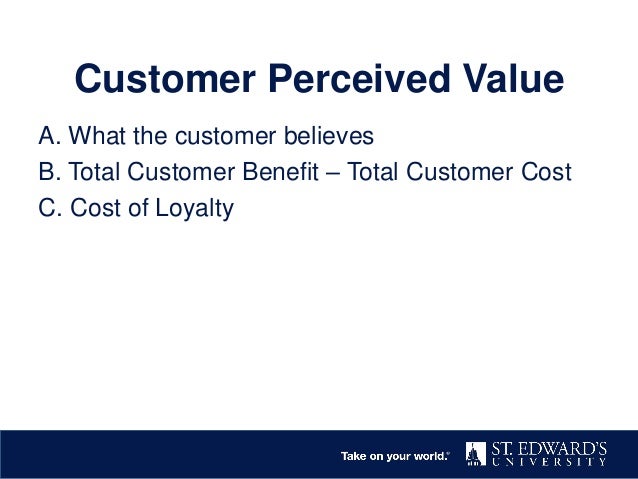 Customer Perceived Value

A. What the customer believes
B. Total Customer Benefit – Total Customer Cost
C. Cost of Loyalty

Take on your world.® ST. EDWARD'S UNIVERSITY